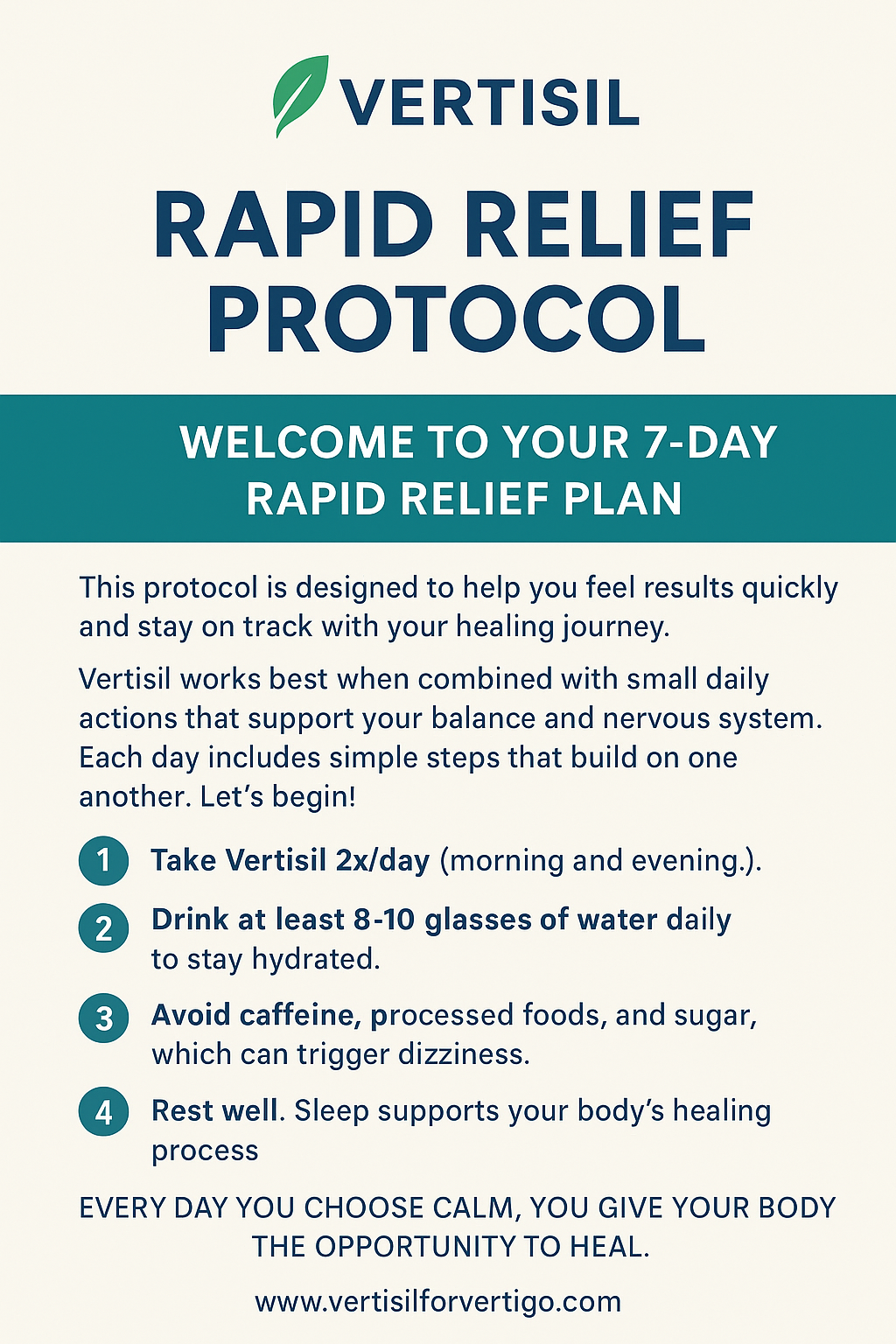 VERTISIL

RAPID RELIEF PROTOCOL

WELCOME TO YOUR 7-DAY RAPID RELIEF PLAN

This protocol is designed to help you feel results quickly and stay on track with your healing journey.

Vertisil works best when combined with small daily actions that support your balance and nervous system. Each day includes simple steps that build on one another. Let's begin!

1 Take Vertisil 2x/day (morning and evening.).

2 Drink at least 8-10 glasses of water daily to stay hydrated.

3 Avoid caffeine, processed foods, and sugar, which can trigger dizziness.

4 Rest well. Sleep supports your body's healing process

EVERY DAY YOU CHOOSE CALM, YOU GIVE YOUR BODY THE OPPORTUNITY TO HEAL.

www.vertisilforvertigo.com